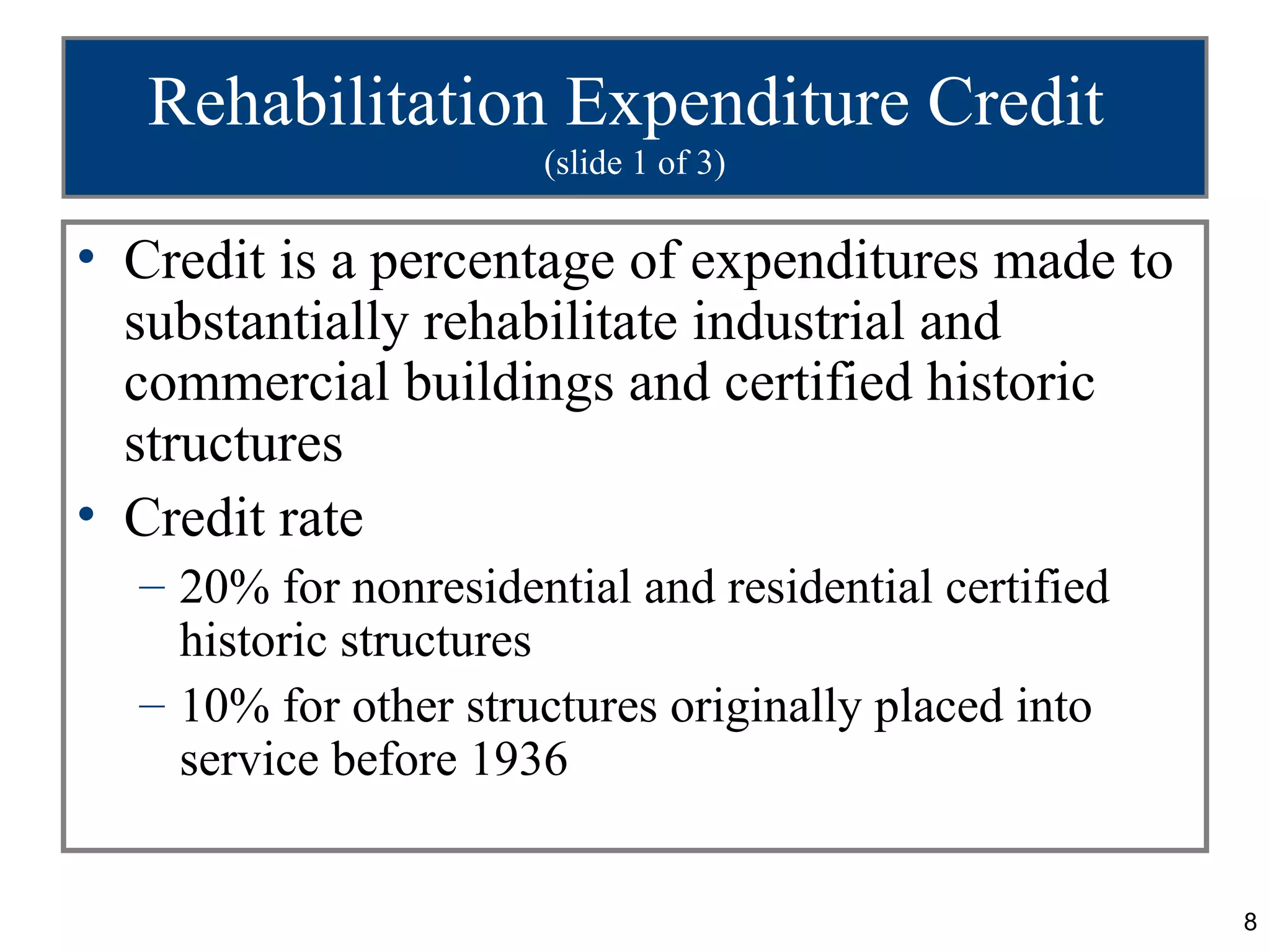 Rehabilitation Expenditure Credit
(slide 1 of 3)

• Credit is a percentage of expenditures made to substantially rehabilitate industrial and commercial buildings and certified historic structures

• Credit rate

– 20% for nonresidential and residential certified historic structures

– 10% for other structures originally placed into service before 1936

8